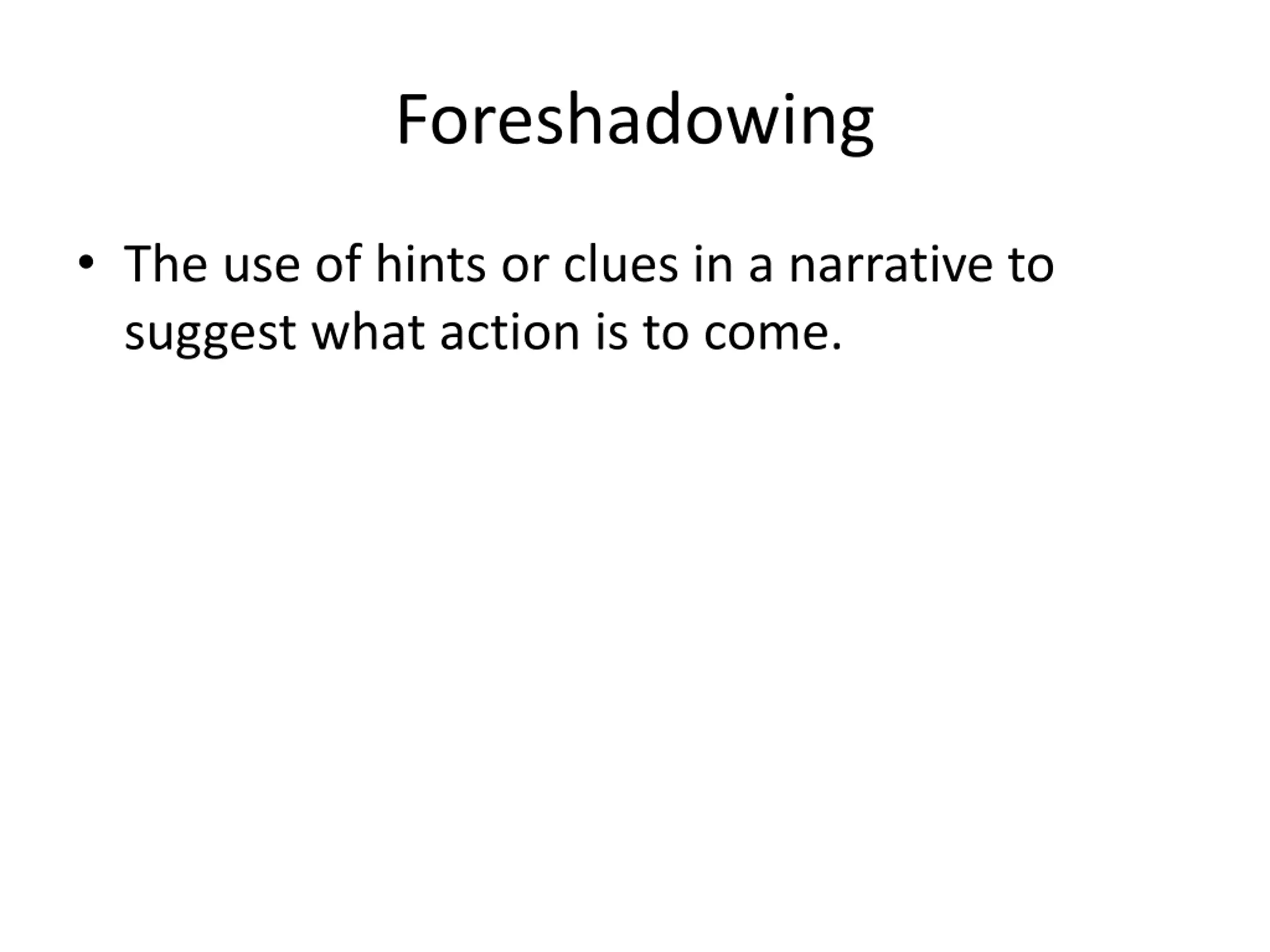 Foreshadowing

• The use of hints or clues in a narrative to suggest what action is to come.